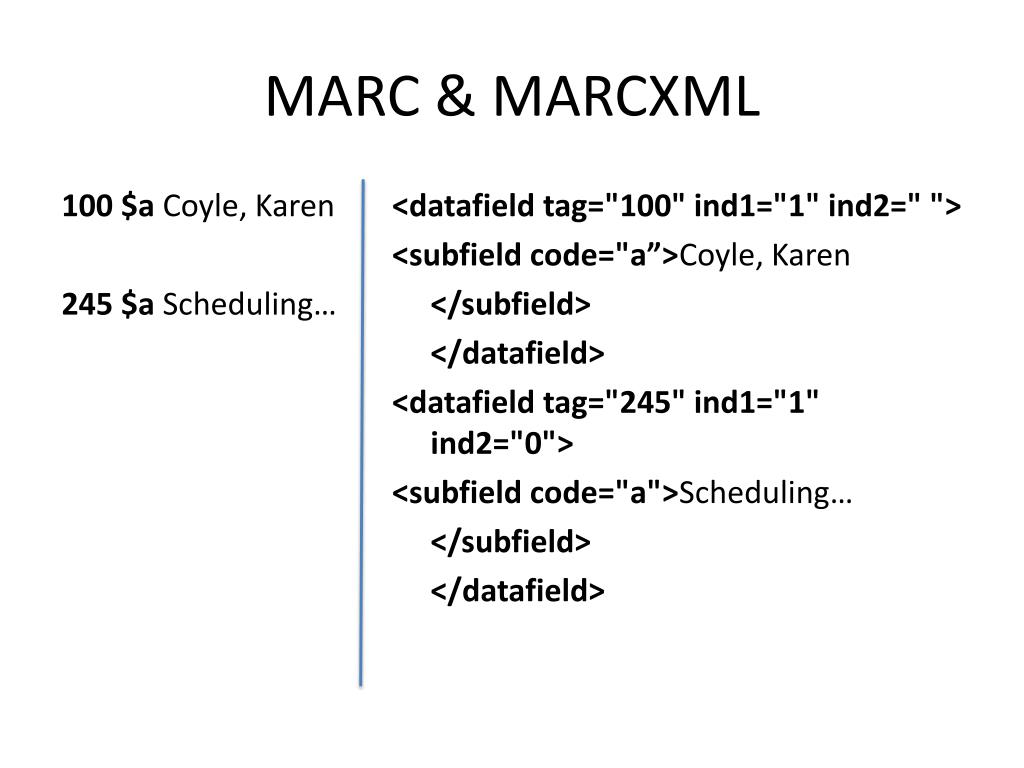 MARC & MARCXML

100 $a Coyle, Karen

245 $a Scheduling…

<datafield tag="100" ind1="1" ind2=" ">

<subfield code="a”>Coyle, Karen

</subfield>

</datafield>

<datafield tag="245" ind1="1" ind2="0">

<subfield code="a">Scheduling…

</subfield>

</datafield>